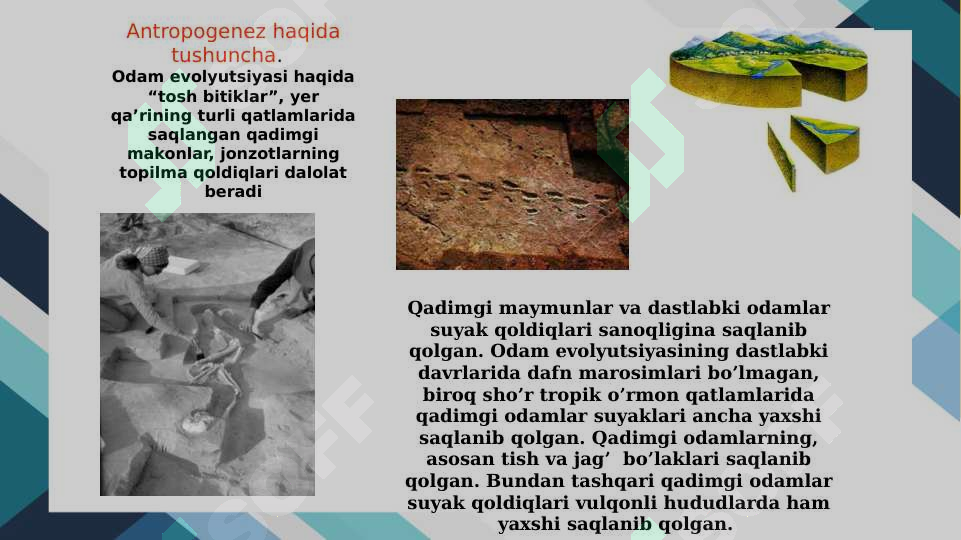 Antropogenez haqida tushuncha.
Odam evolyutsiyasi haqida “tosh bitiklar”, yer qa’rining turli qatlamlarida saqlangan qadimgi makonlar, jonzotlarning topilma qoldiqlari dalolat beradi

Qadimgi maymunlar va dastlabki odamlar suyak qoldiqlari sanoqligina saqlanib qolgan. Odam evolyutsiyasining dastlabki davrlarida dafn marosimlari bo’lmagan, biroq sho’r tropik o’rmon qatlamlarida qadimgi odamlar suyaklari ancha yaxshi saqlanib qolgan. Qadimgi odamlarning, asosan tish va jag’ bo’laklari saqlanib qolgan. Bundan tashqari qadimgi odamlar suyak qoldiqlari vulqonli hududlarda ham yaxshi saqlanib qolgan.